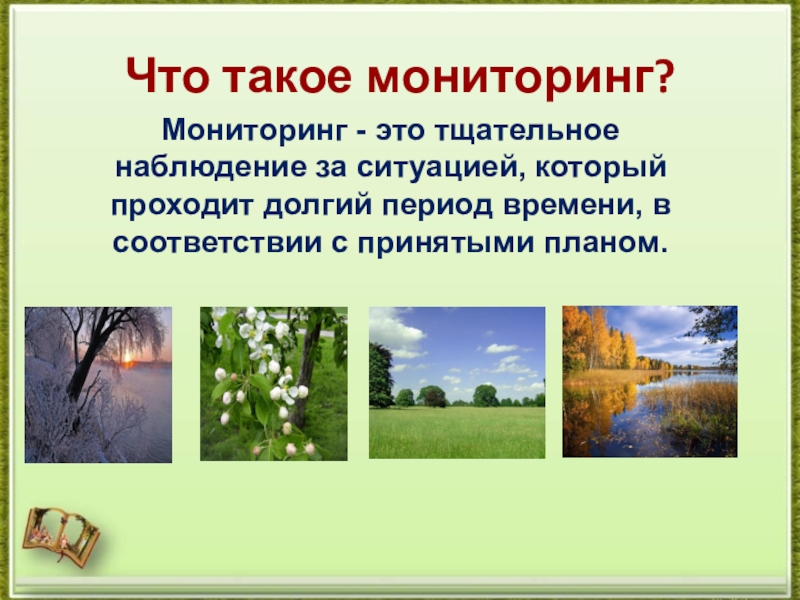 Что такое мониторинг?

Мониторинг - это тщательное наблюдение за ситуацией, который проходит долгий период времени, в соответствии с принятыми планом.